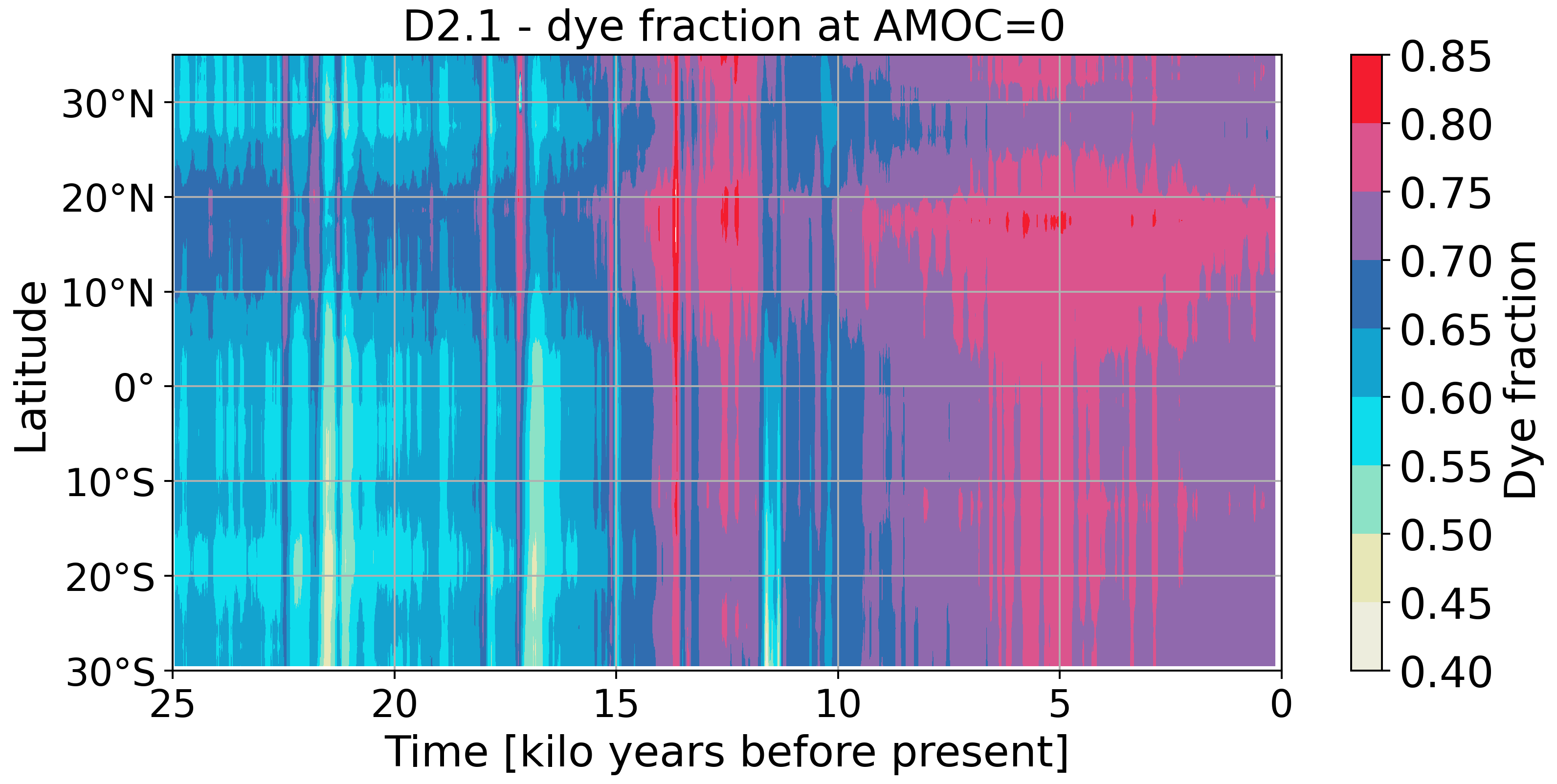 D2.1 - dye fraction at AMOC=0

Latitude

30°N
20°N
10°N
0°
10°S
20°S
30°S

25
20
15
10
5
0

Time [kilo years before present]

0.85
0.80
0.75
0.70
0.65
0.60
0.55
0.50
0.45
0.40

Dye fraction